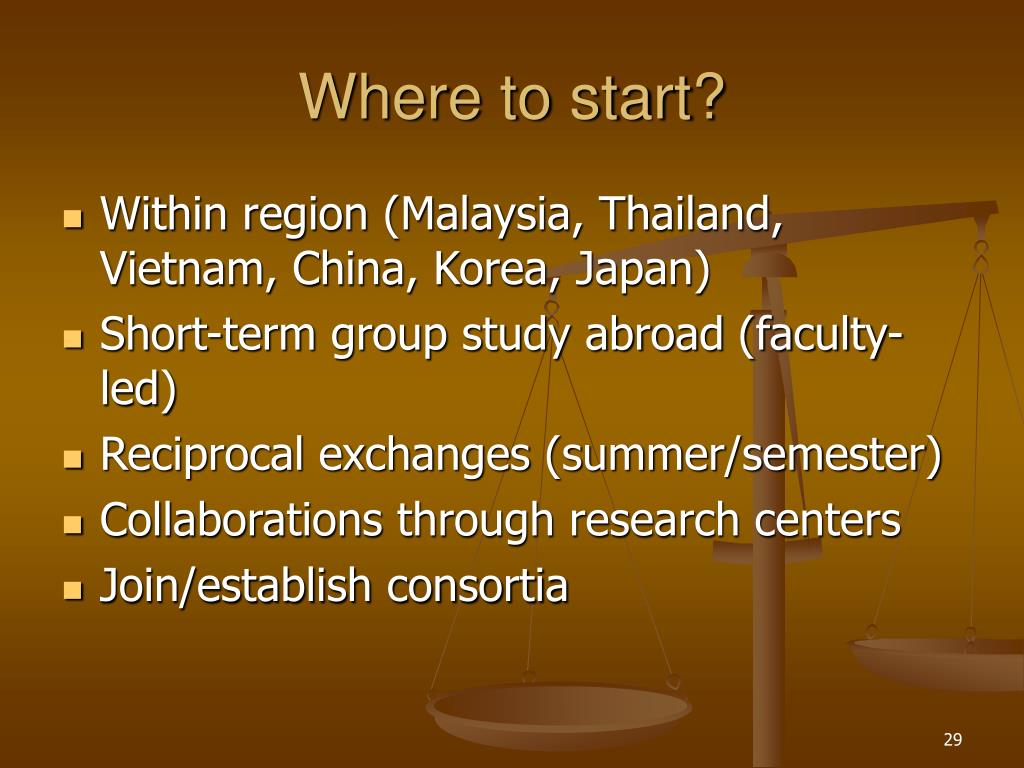 Where to start?

- Within region (Malaysia, Thailand, Vietnam, China, Korea, Japan)
- Short-term group study abroad (faculty-led)
- Reciprocal exchanges (summer/semester)
- Collaborations through research centers
- Join/establish consortia

29